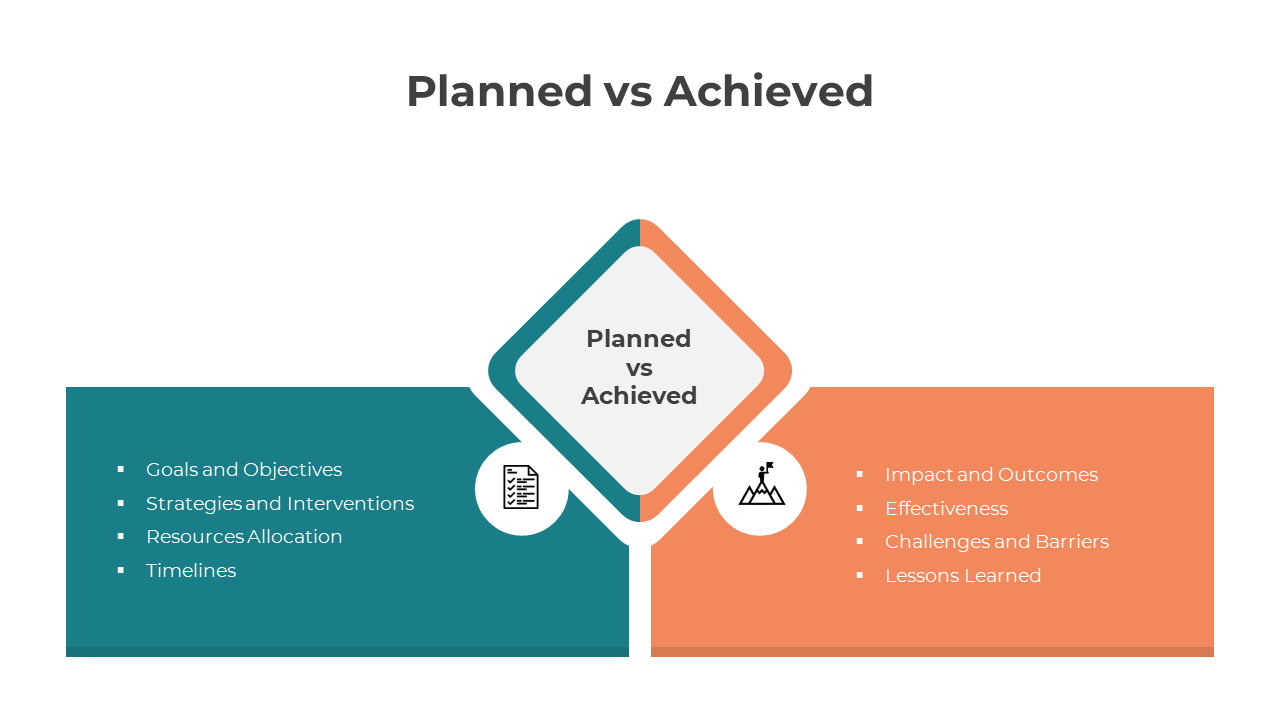 Planned vs Achieved

Planned vs Achieved

- Goals and Objectives
- Strategies and Interventions
- Resources Allocation
- Timelines

- Impact and Outcomes
- Effectiveness
- Challenges and Barriers
- Lessons Learned